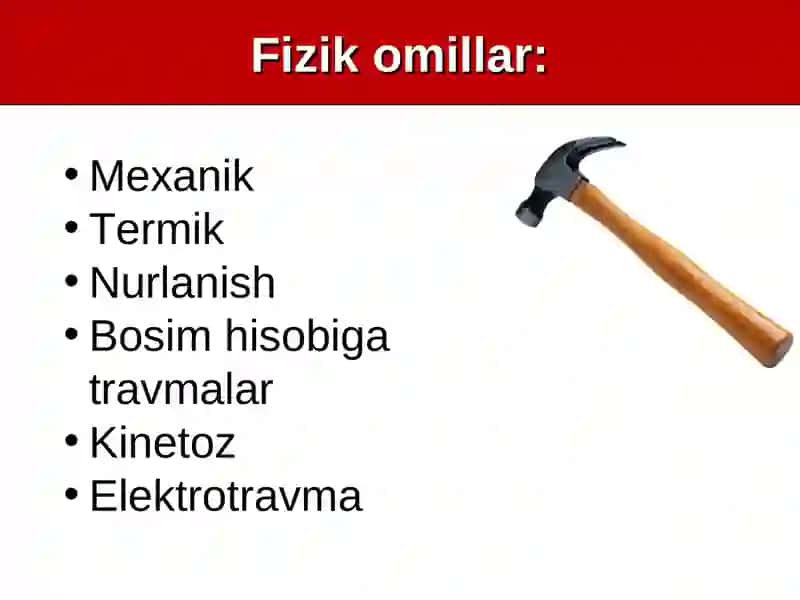 Fizik omillar:

• Mexanik
• Termik
• Nurlanish
• Bosim hisobiga travmalar
• Kinetoz
• Elektrotravma